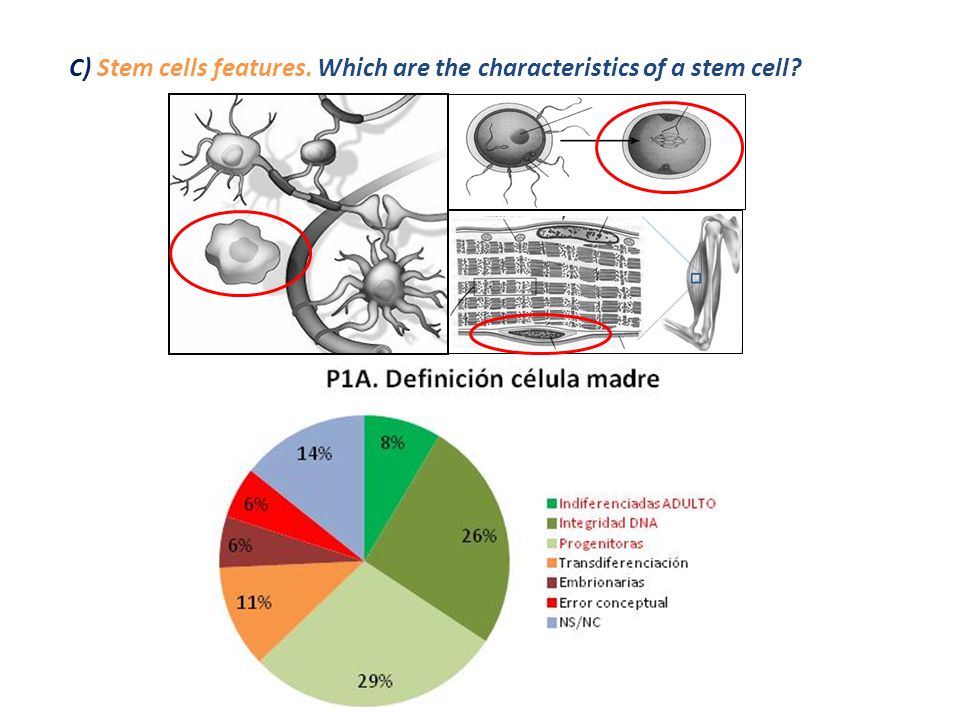 C) Stem cells features. Which are the characteristics of a stem cell?

P1A. Definición célula madre

8%
26%
29%
11%
6%
6%
14%

Indiferenciadas ADULTO
Integridad DNA
Progenitoras
Transdiferenciación
Embrionarias
Error conceptual
NS/NC